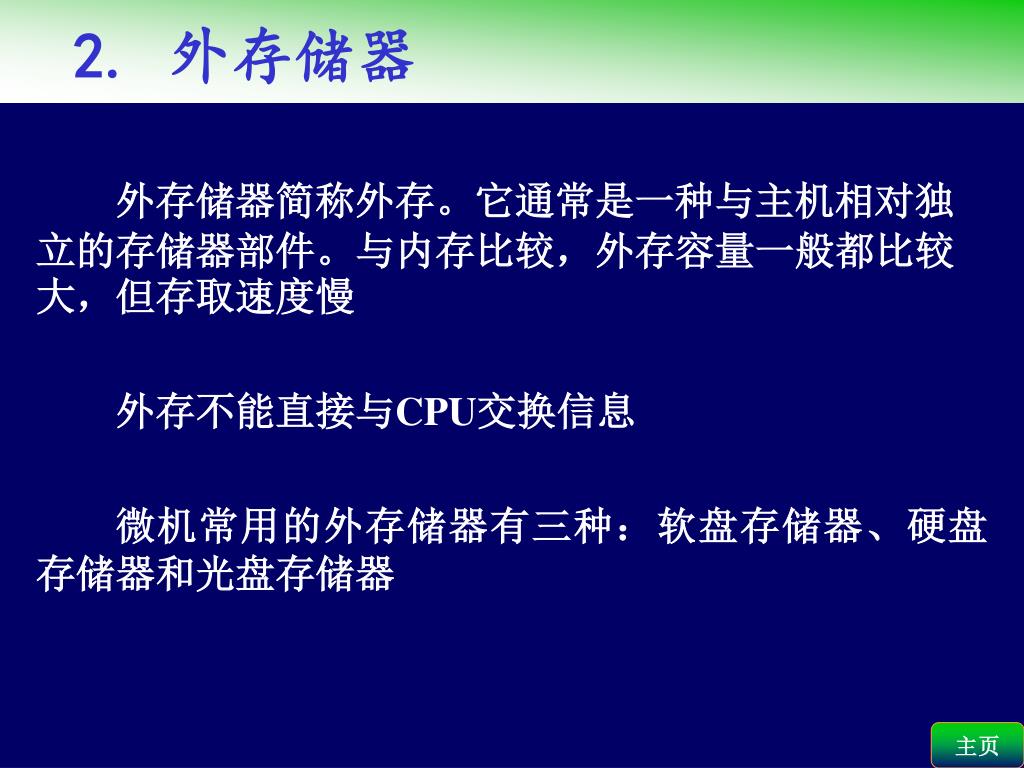 2. 外存储器

外存储器简称外存。它通常是一种与主机相对独立的存储器部件。与内存比较，外存容量一般都比较大，但存取速度慢

外存不能直接与CPU交换信息

微机常用的外存储器有三种：软盘存储器、硬盘存储器和光盘存储器

主页